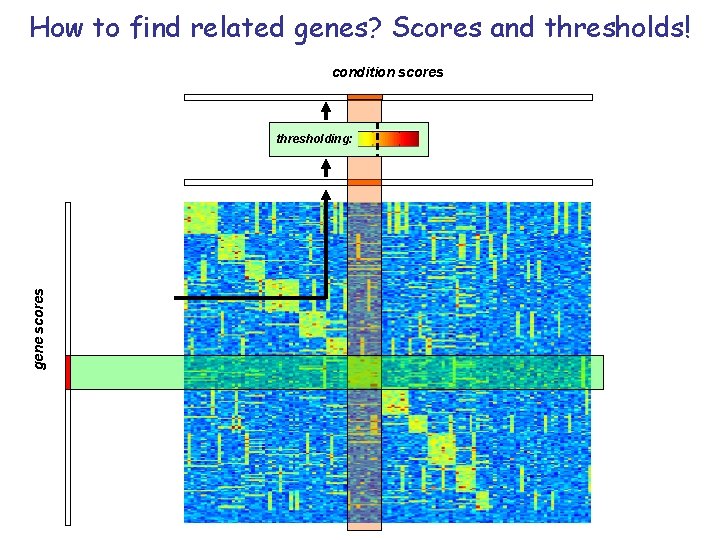 How to find related genes? Scores and thresholds!

condition scores

thresholding:

gene scores